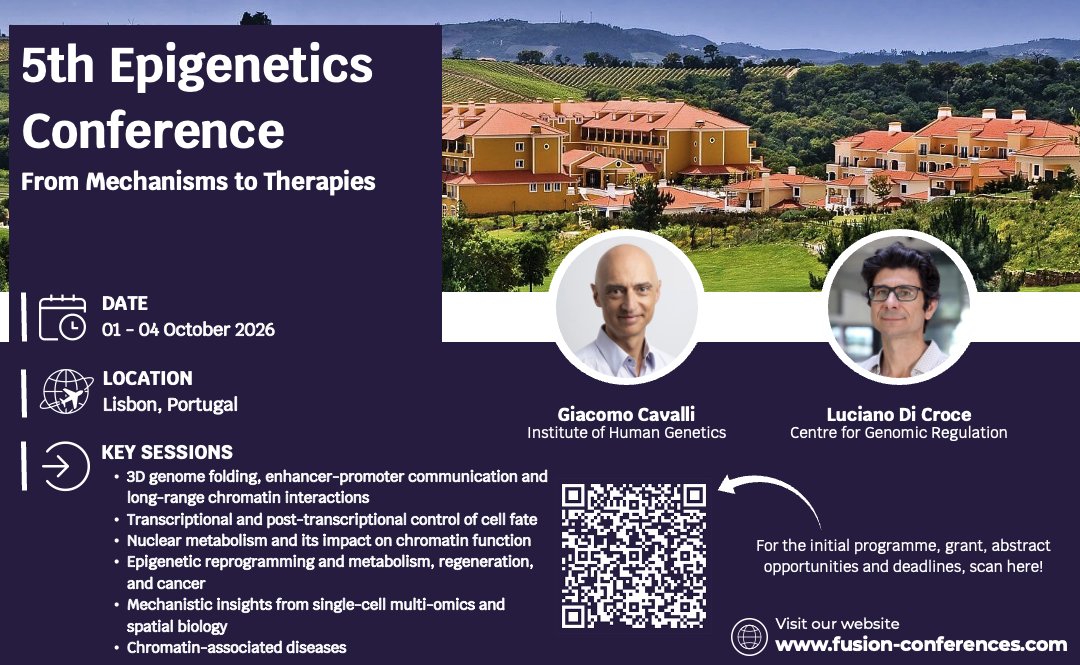 5th Epigenetics Conference

From Mechanisms to Therapies

DATE
01 - 04 October 2026

LOCATION
Lisbon, Portugal

KEY SESSIONS
• 3D genome folding, enhancer-promoter communication and long-range chromatin interactions
• Transcriptional and post-transcriptional control of cell fate
• Nuclear metabolism and its impact on chromatin function
• Epigenetic reprogramming and metabolism, regeneration, and cancer
• Mechanistic insights from single-cell multi-omics and spatial biology
• Chromatin-associated diseases

Giacomo Cavalli
Institute of Human Genetics

Luciano Di Croce
Centre for Genomic Regulation

For the initial programme, grant, abstract opportunities and deadlines, scan here!

Visit our website
www.fusion-conferences.com